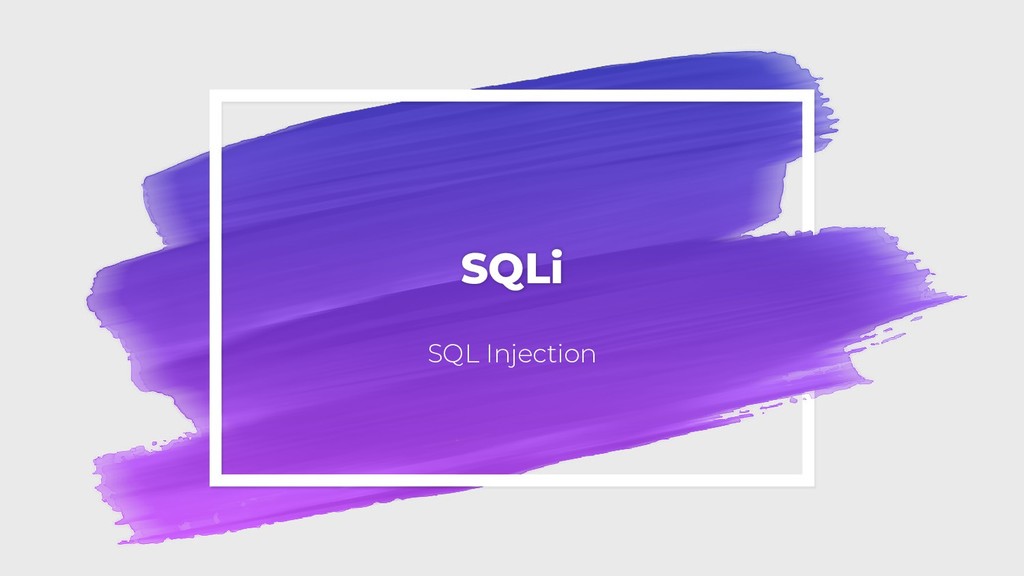 SQLi

SQL Injection